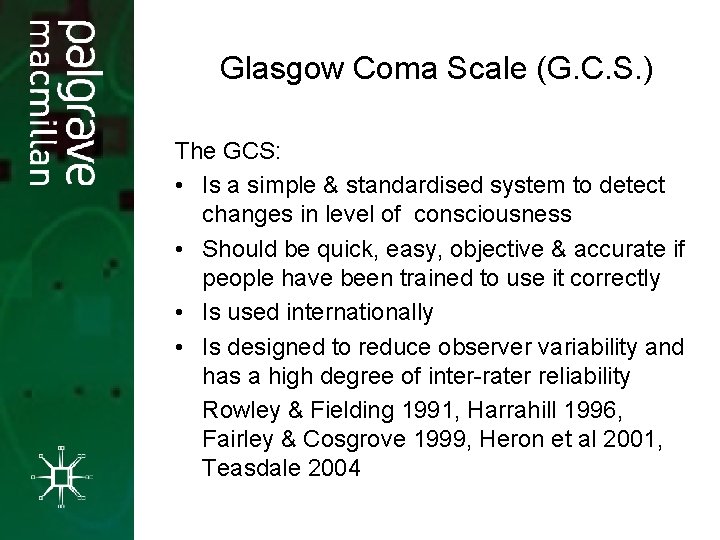 palgrave macmillan

Glasgow Coma Scale (G.C.S.)

The GCS:

• Is a simple & standardised system to detect changes in level of consciousness

• Should be quick, easy, objective & accurate if people have been trained to use it correctly

• Is used internationally

• Is designed to reduce observer variability and has a high degree of inter-rater reliability

Rowley & Fielding 1991, Harrahill 1996, Fairley & Cosgrove 1999, Heron et al 2001, Teasdale 2004